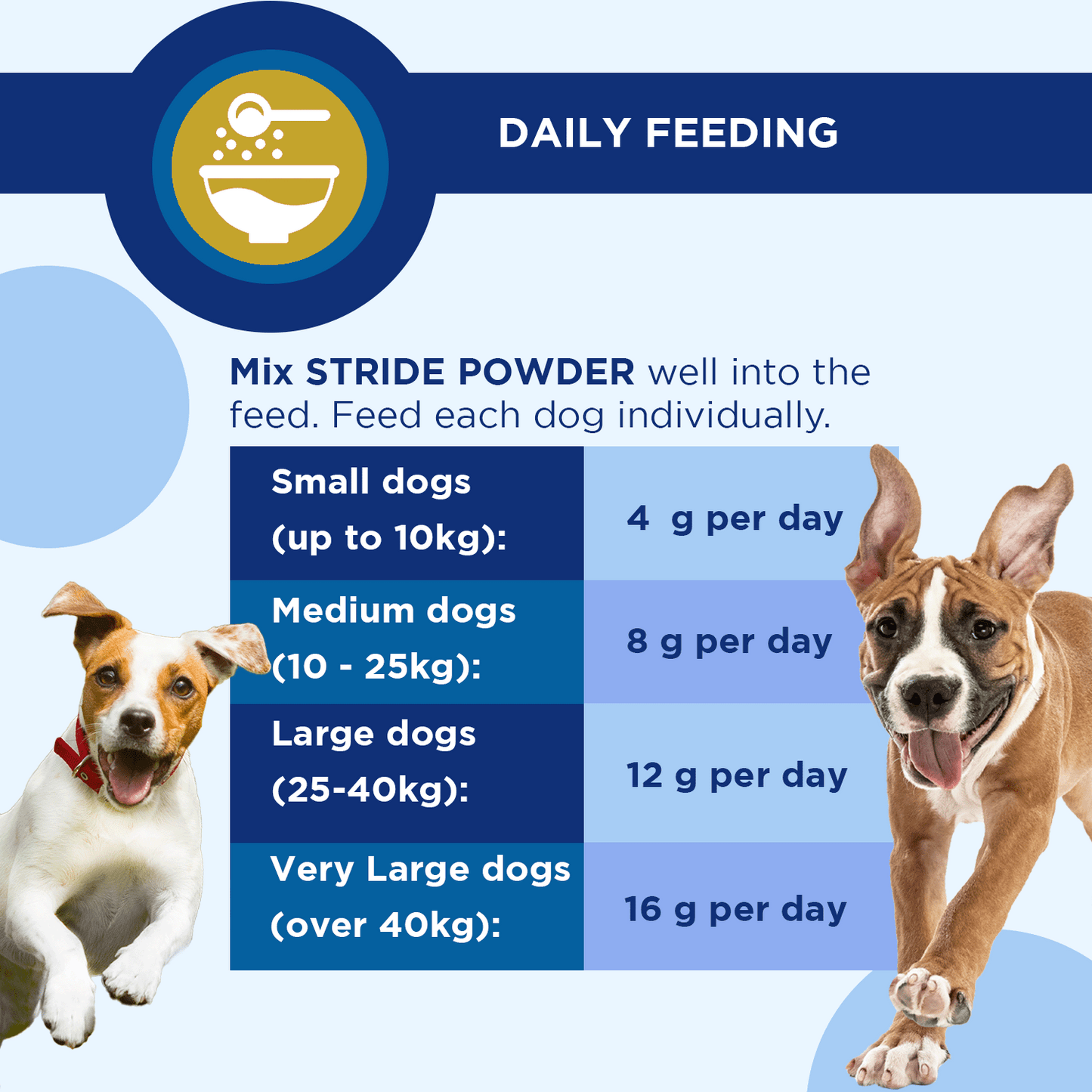 DAILY FEEDING

Mix STRIDE POWDER well into the feed. Feed each dog individually.

| Small dogs (up to 10kg): | 4 g per day |
|---|---|
| Medium dogs (10 - 25kg): | 8 g per day |
| Large dogs (25-40kg): | 12 g per day |
| Very Large dogs (over 40kg): | 16 g per day |